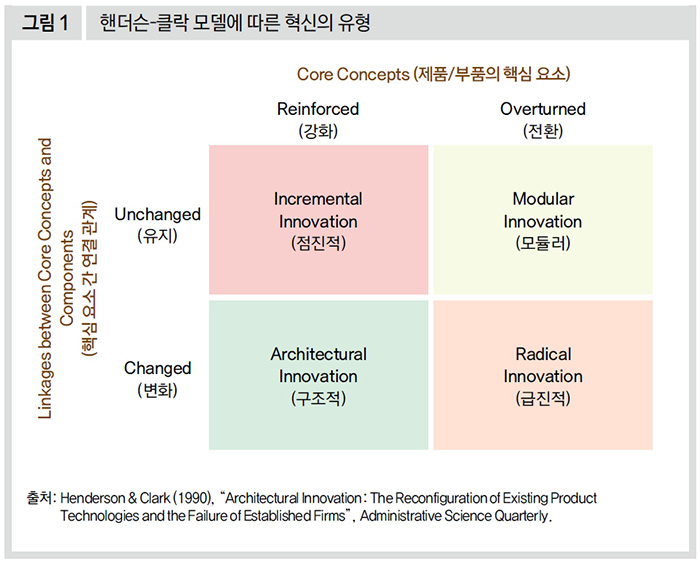 그림 1 핸더슨-클락 모델에 따른 혁신의 유형

Core Concepts (제품/부품의 핵심 요소)

Linkages between Core Concepts and Components (핵심 요소 간 연결 관계)

| | Reinforced (강화) | Overturned (전환) |
|---|---|---|
| Unchanged (유지) | Incremental Innovation (점진적) | Modular Innovation (모듈러) |
| Changed (변화) | Architectural Innovation (구조적) | Radical Innovation (급진적) |

출처: Henderson & Clark (1990), "Architectural Innovation: The Reconfiguration of Existing Product Technologies and the Failure of Established Firms", Administrative Science Quarterly.